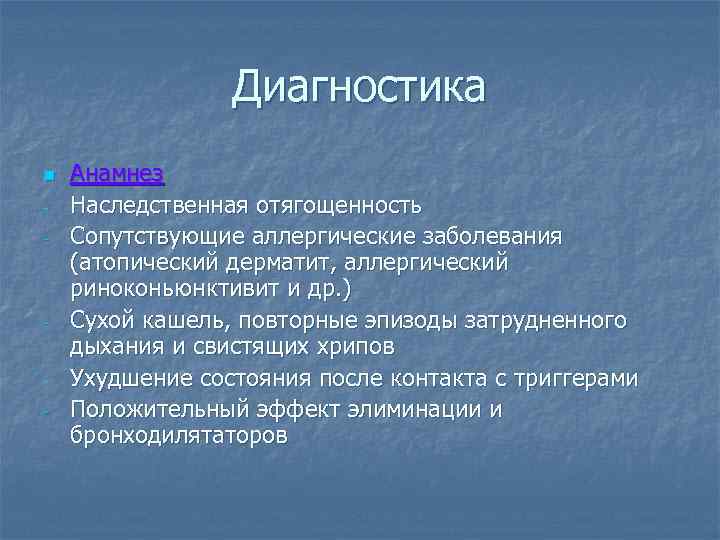 Диагностика

Анамнез

- Наследственная отягощенность
- Сопутствующие аллергические заболевания (атопический дерматит, аллергический риноконьюнктивит и др.)
- Сухой кашель, повторные эпизоды затрудненного дыхания и свистящих хрипов
- Ухудшение состояния после контакта с триггерами
- Положительный эффект элиминации и бронходилятаторов